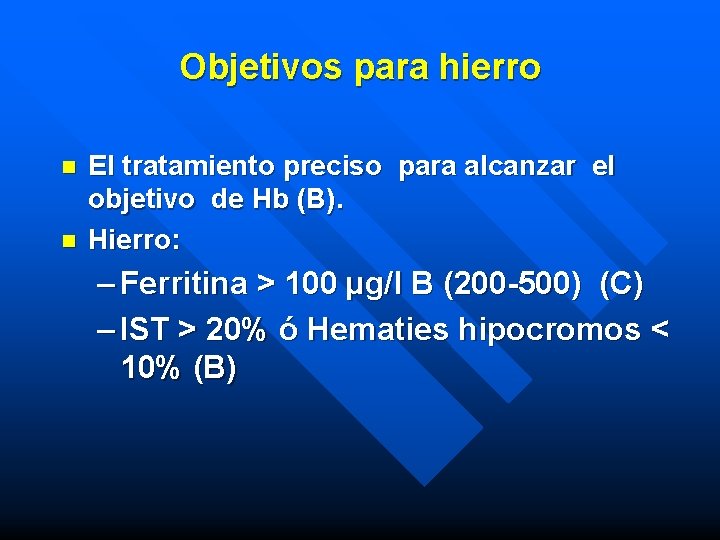 Objetivos para hierro

- El tratamiento preciso para alcanzar el objetivo de Hb (B).
- Hierro:
  – Ferritina > 100 µg/l B (200-500) (C)
  – IST > 20% ó Hematies hipocromos < 10% (B)